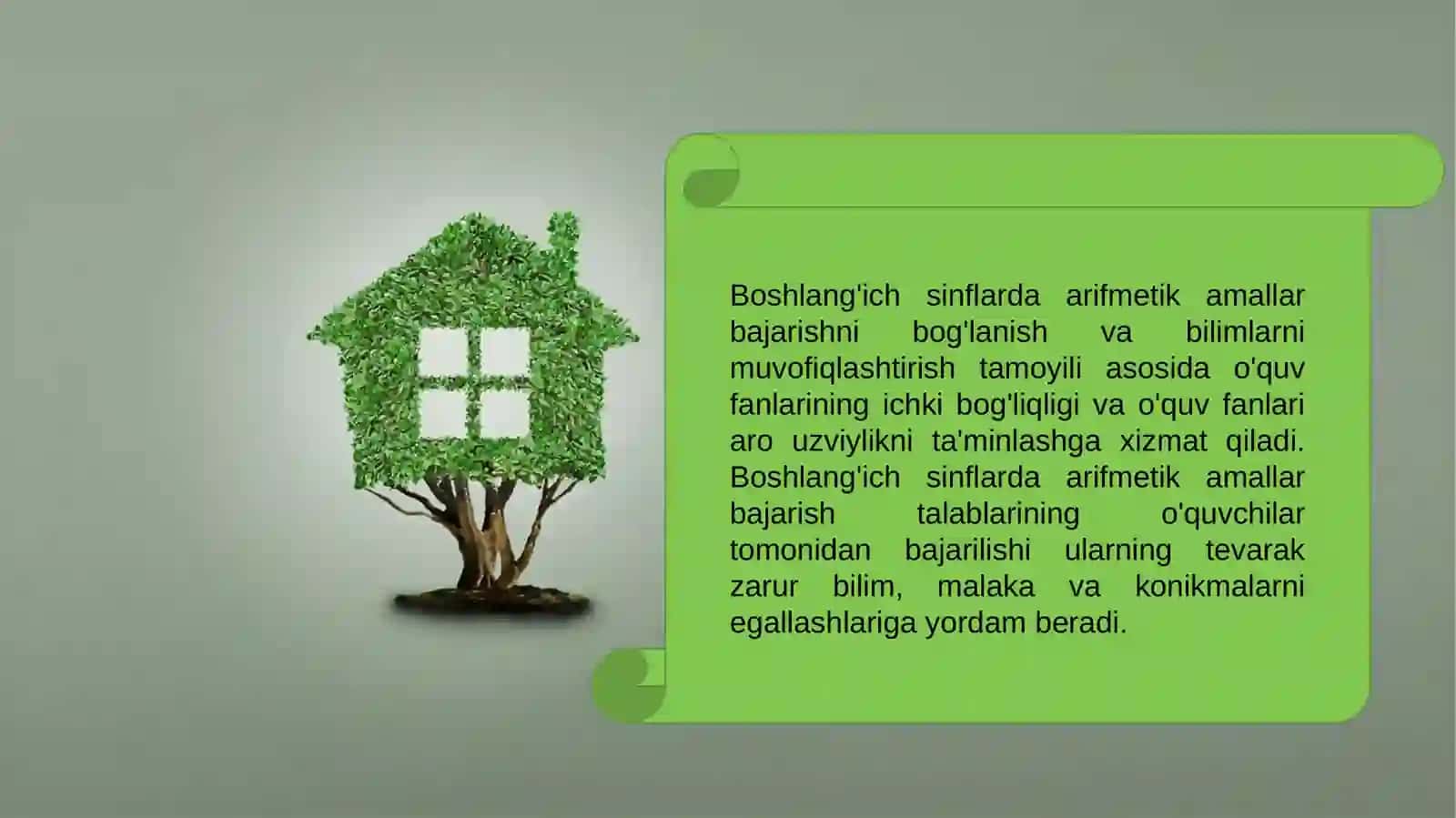 Boshlang'ich sinflarda arifmetik amallar bajarishni bog'lanish va bilimlarni muvofiqlashtirish tamoyili asosida o'quv fanlarining ichki bog'liqligi va o'quv fanlari aro uzviylikni ta'minlashga xizmat qiladi. Boshlang'ich sinflarda arifmetik amallar bajarish talablarining o'quvchilar tomonidan bajarilishi ularning tevarak zarur bilim, malaka va konikmalarni egallashlariga yordam beradi.